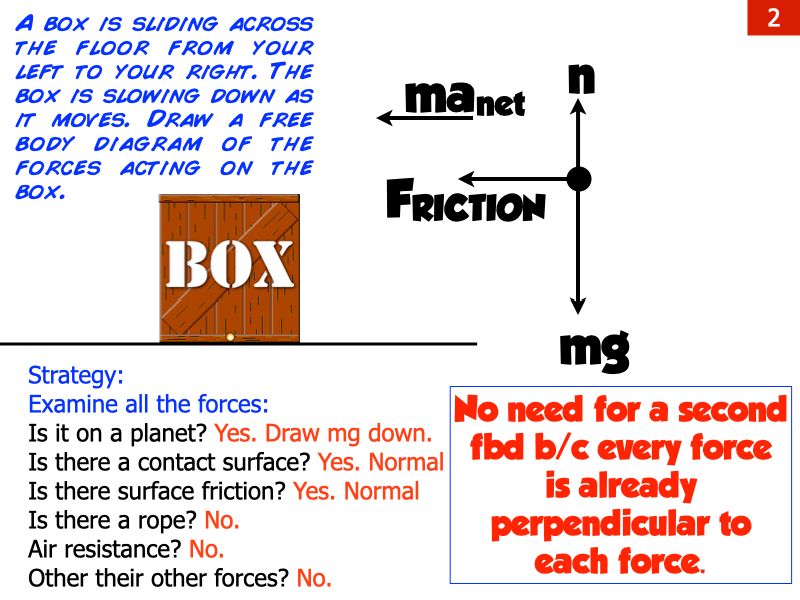 2

A BOX IS SLIDING ACROSS THE FLOOR FROM YOUR LEFT TO YOUR RIGHT. THE BOX IS SLOWING DOWN AS IT MOVES. DRAW A FREE BODY DIAGRAM OF THE FORCES ACTING ON THE BOX.

BOX

$ma_{net}$

n

FRICTION

mg

Strategy:
Examine all the forces:
Is it on a planet? Yes. Draw mg down.
Is there a contact surface? Yes. Normal
Is there surface friction? Yes. Normal
Is there a rope? No.
Air resistance? No.
Other their other forces? No.

No need for a second fbd b/c every force is already perpendicular to each force.